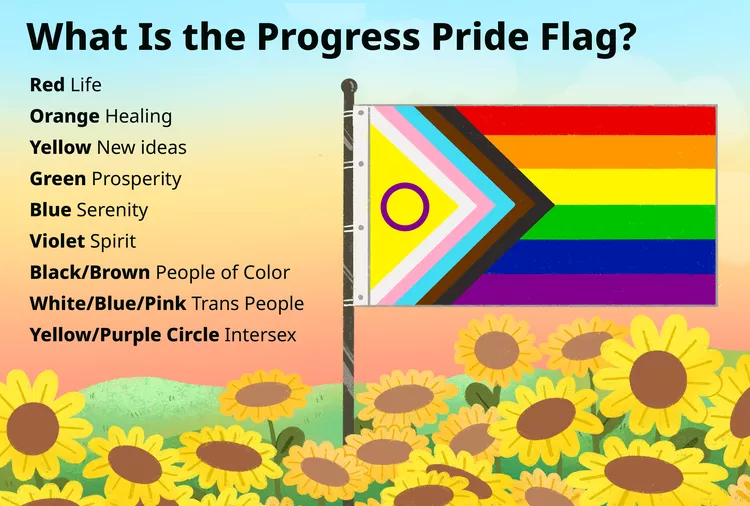 What Is the Progress Pride Flag?

Red Life
Orange Healing
Yellow New ideas
Green Prosperity
Blue Serenity
Violet Spirit
Black/Brown People of Color
White/Blue/Pink Trans People
Yellow/Purple Circle Intersex